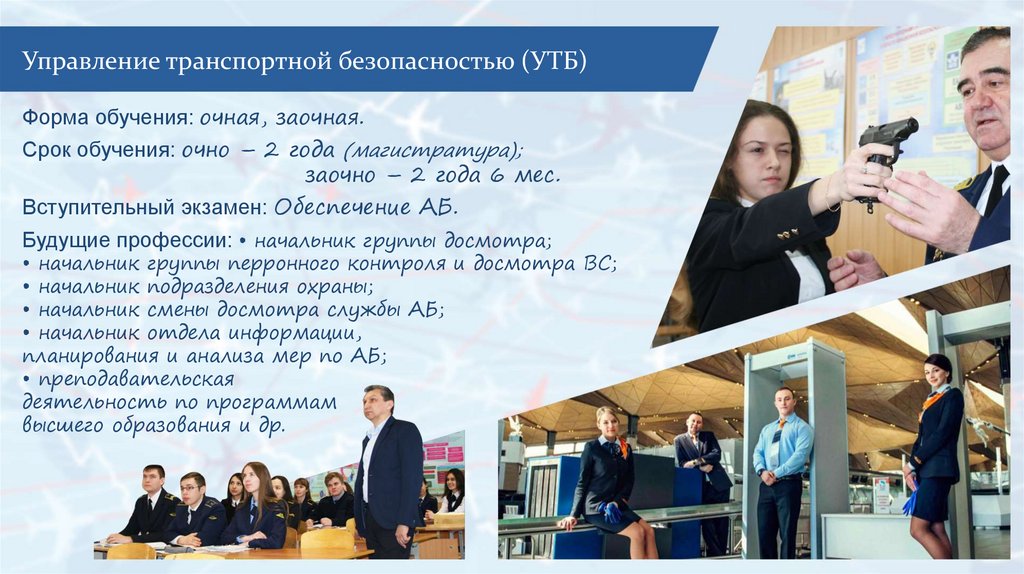 Управление транспортной безопасностью (УТБ)

Форма обучения: очная, заочная.

Срок обучения: очно – 2 года (магистратура);
заочно – 2 года 6 мес.

Вступительный экзамен: Обеспечение АБ.

Будущие профессии: • начальник группы досмотра;
• начальник группы перронного контроля и досмотра ВС;
• начальник подразделения охраны;
• начальник смены досмотра службы АБ;
• начальник отдела информации, планирования и анализа мер по АБ;
• преподавательская деятельность по программам высшего образования и др.